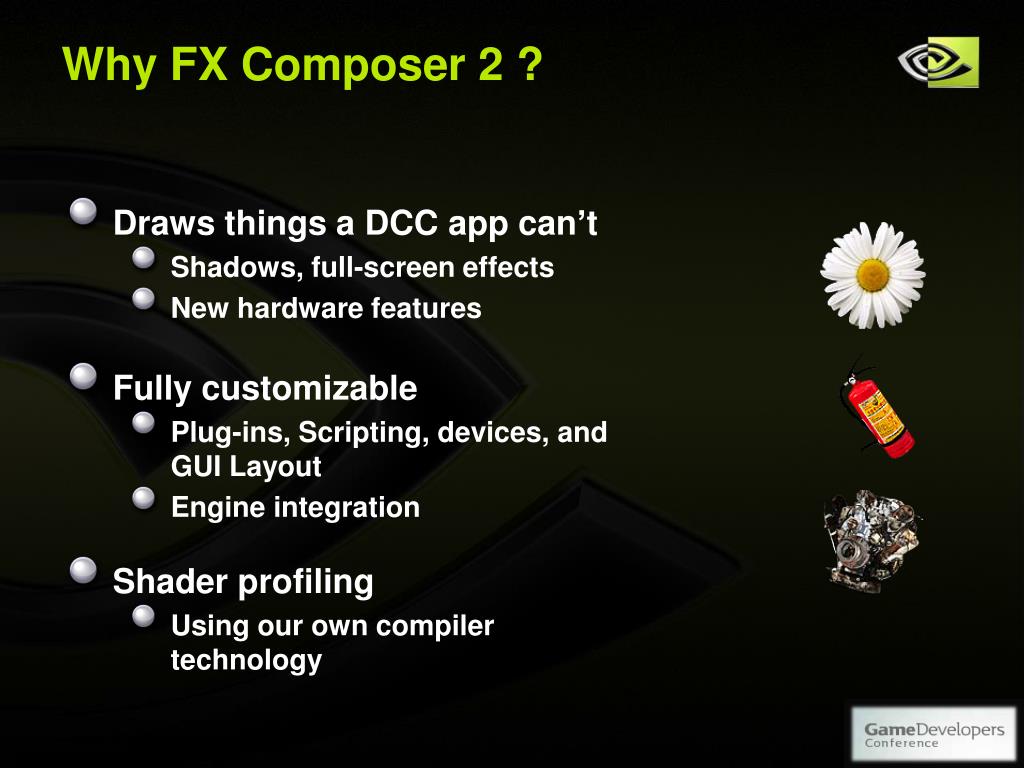 Why FX Composer 2 ?

Draws things a DCC app can’t
Shadows, full-screen effects
New hardware features

Fully customizable
Plug-ins, Scripting, devices, and GUI Layout
Engine integration

Shader profiling
Using our own compiler technology

GameDevelopers Conference